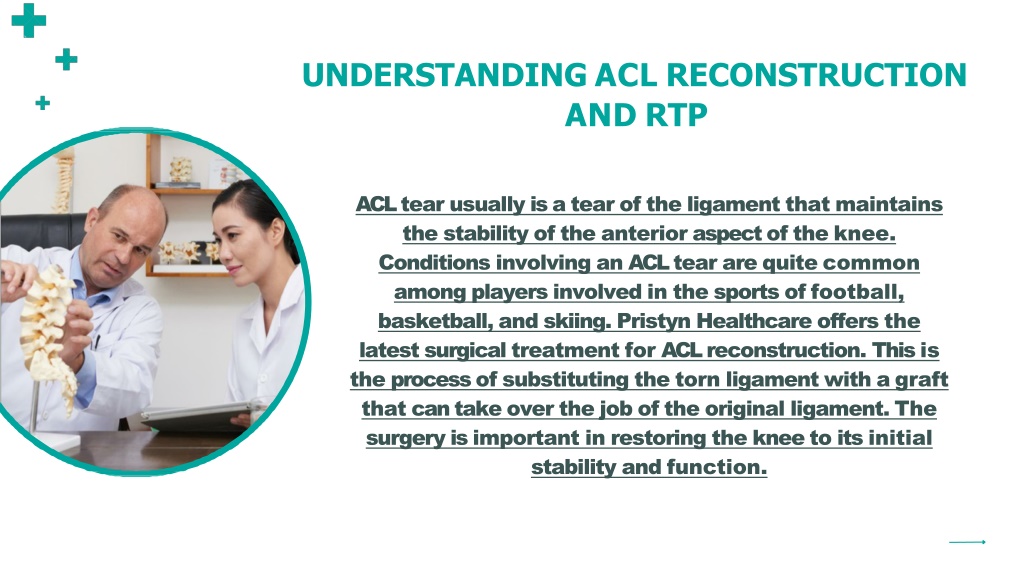 UNDERSTANDING ACL RECONSTRUCTION AND RTP

ACL tear usually is a tear of the ligament that maintains the stability of the anterior aspect of the knee. Conditions involving an ACL tear are quite common among players involved in the sports of football, basketball, and skiing. Pristyn Healthcare offers the latest surgical treatment for ACL reconstruction. This is the process of substituting the torn ligament with a graft that can take over the job of the original ligament. The surgery is important in restoring the knee to its initial stability and function.